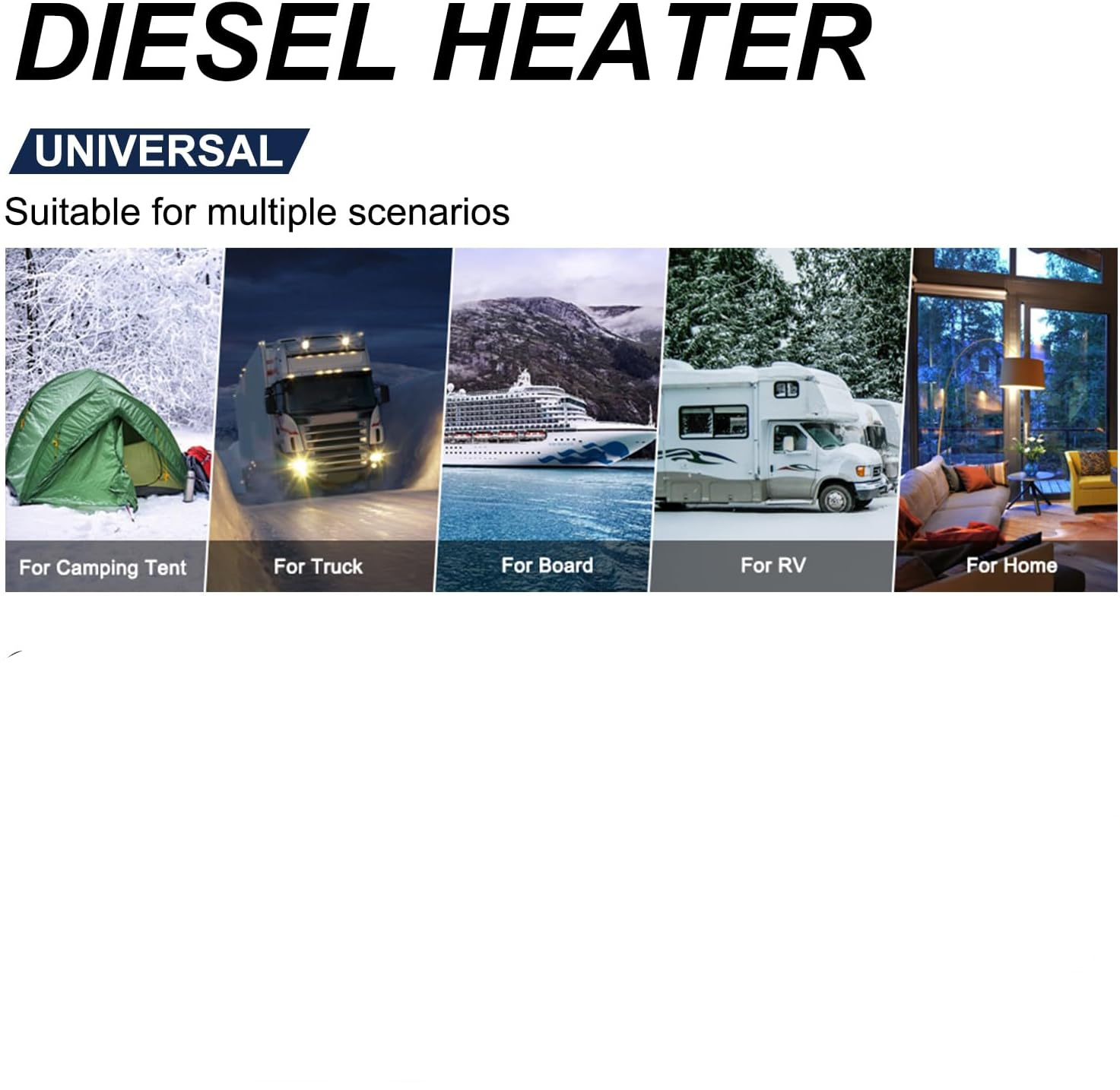 DIESEL HEATER

UNIVERSAL

Suitable for multiple scenarios

For Camping Tent

For Truck

For Board

For RV

For Home